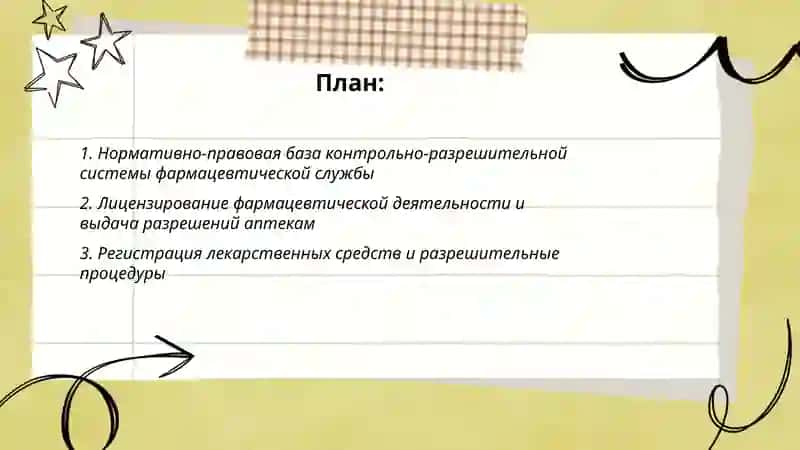 План:

1. Нормативно-правовая база контрольно-разрешительной системы фармацевтической службы

2. Лицензирование фармацевтической деятельности и выдача разрешений аптекам

3. Регистрация лекарственных средств и разрешительные процедуры